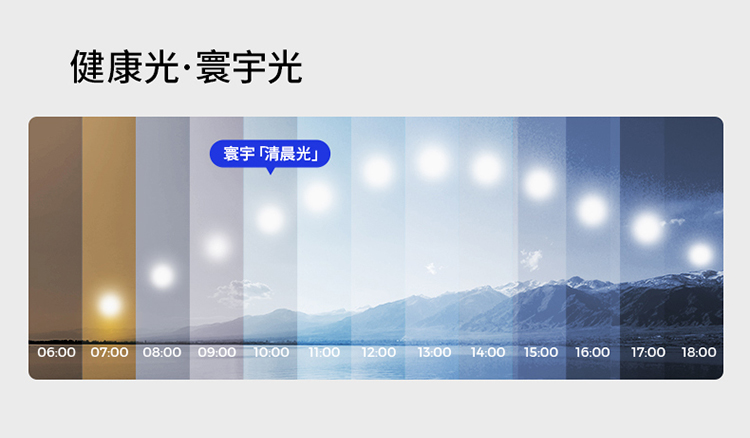 健康光·寰宇光

寰宇「清晨光」

06:00 07:00 08:00 09:00 10:00 11:00 12:00 13:00 14:00 15:00 16:00 17:00 18:00